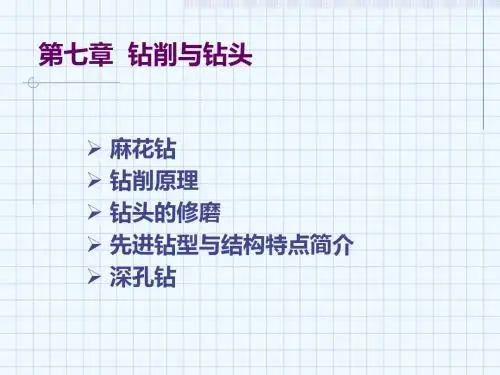 第七章 钻削与钻头

➢ 麻花钻
➢ 钻削原理
➢ 钻头的修磨
➢ 先进钻型与结构特点简介
➢ 深孔钻